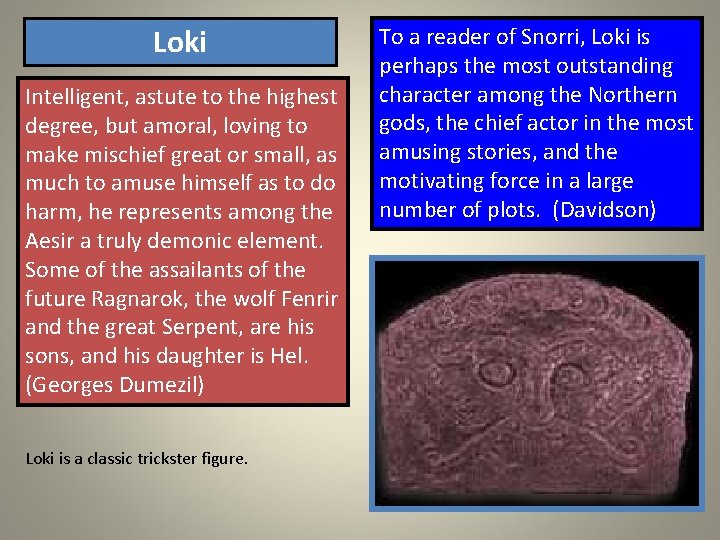 Loki

Intelligent, astute to the highest degree, but amoral, loving to make mischief great or small, as much to amuse himself as to do harm, he represents among the Aesir a truly demonic element. Some of the assailants of the future Ragnarok, the wolf Fenrir and the great Serpent, are his sons, and his daughter is Hel. (Georges Dumezil)

Loki is a classic trickster figure.

To a reader of Snorri, Loki is perhaps the most outstanding character among the Northern gods, the chief actor in the most amusing stories, and the motivating force in a large number of plots. (Davidson)